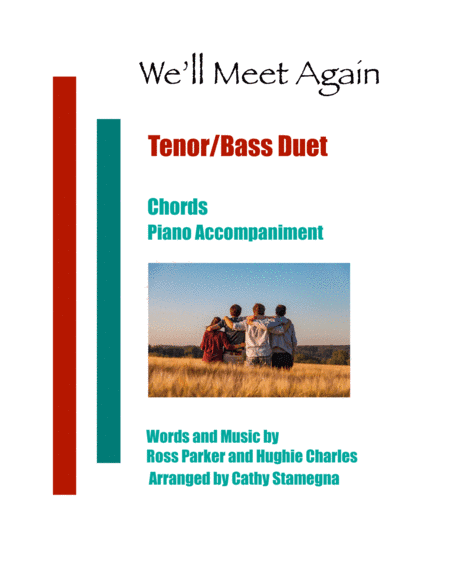 We'll Meet Again

Tenor/Bass Duet

Chords
Piano Accompaniment

Words and Music by
Ross Parker and Hughie Charles
Arranged by Cathy Stamegna